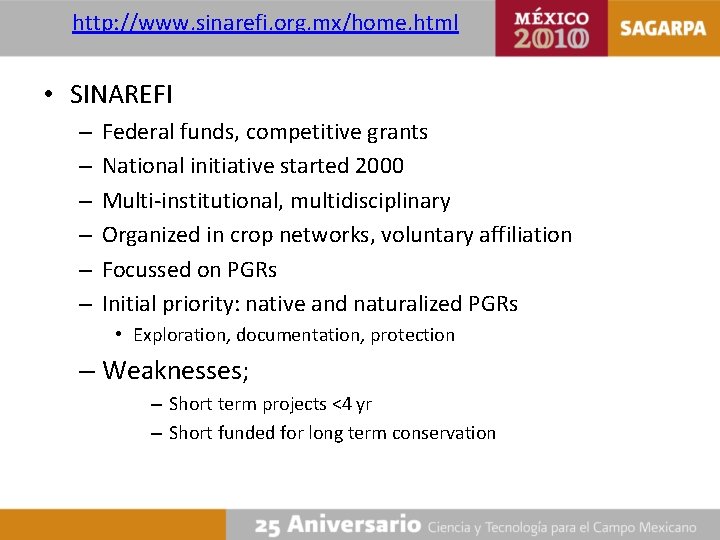 http://www.sinarefi.org.mx/home.html

MÉXICO 2010

SAGARPA

• SINAREFI
– Federal funds, competitive grants
– National initiative started 2000
– Multi-institutional, multidisciplinary
– Organized in crop networks, voluntary affiliation
– Focussed on PGRs
– Initial priority: native and naturalized PGRs
• Exploration, documentation, protection
– Weaknesses;
– Short term projects <4 yr
– Short funded for long term conservation

25 Aniversario Ciencia y Tecnología para el Campo Mexicano